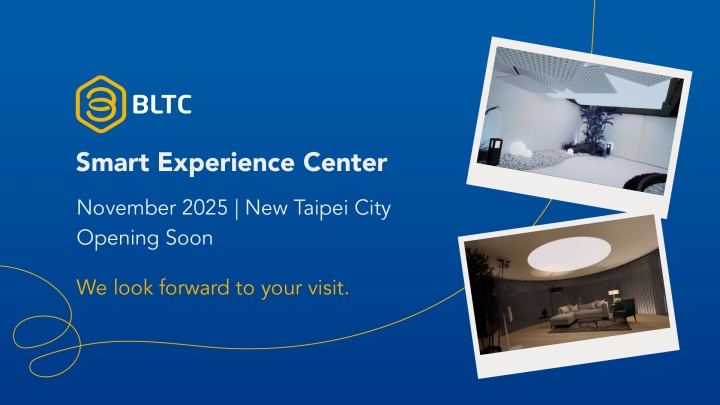 BLTC

Smart Experience Center

November 2025 | New Taipei City
Opening Soon

We look forward to your visit.